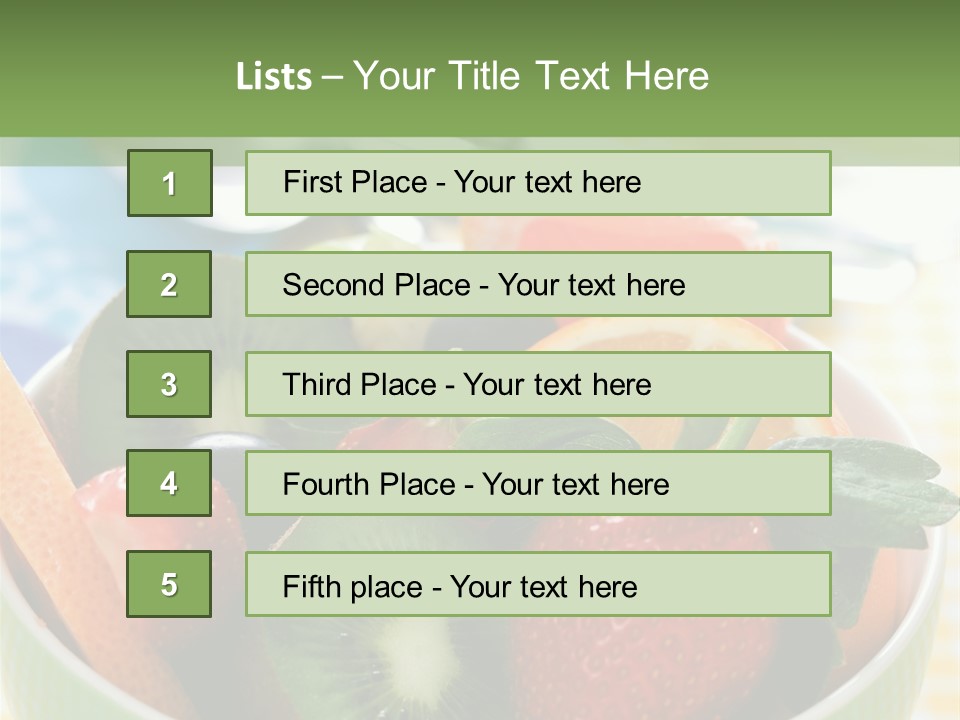 Lists – Your Title Text Here

1

First Place - Your text here

2

Second Place - Your text here

3

Third Place - Your text here

4

Fourth Place - Your text here

5

Fifth place - Your text here